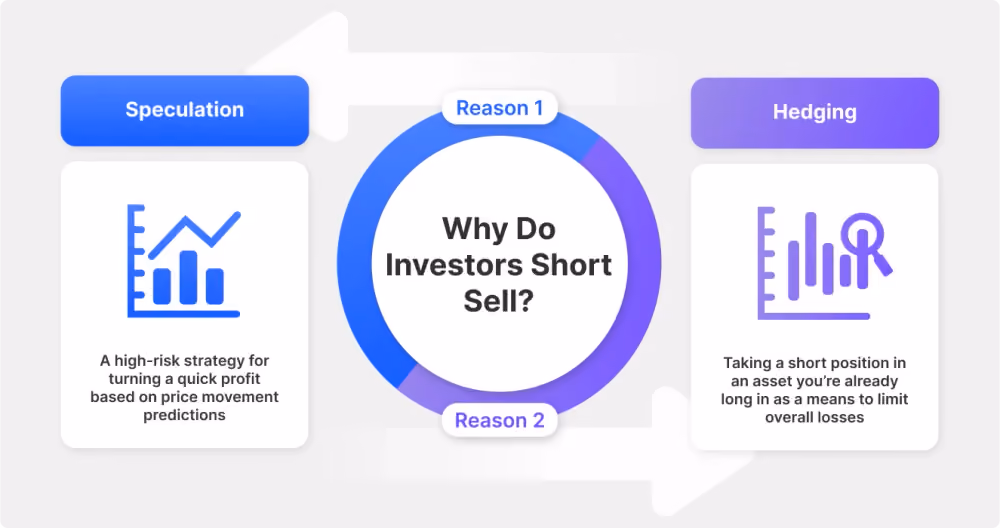 Speculation

A high-risk strategy for turning a quick profit based on price movement predictions

Reason 1

Why Do Investors Short Sell?

Reason 2

Hedging

Taking a short position in an asset you're already long in as a means to limit overall losses